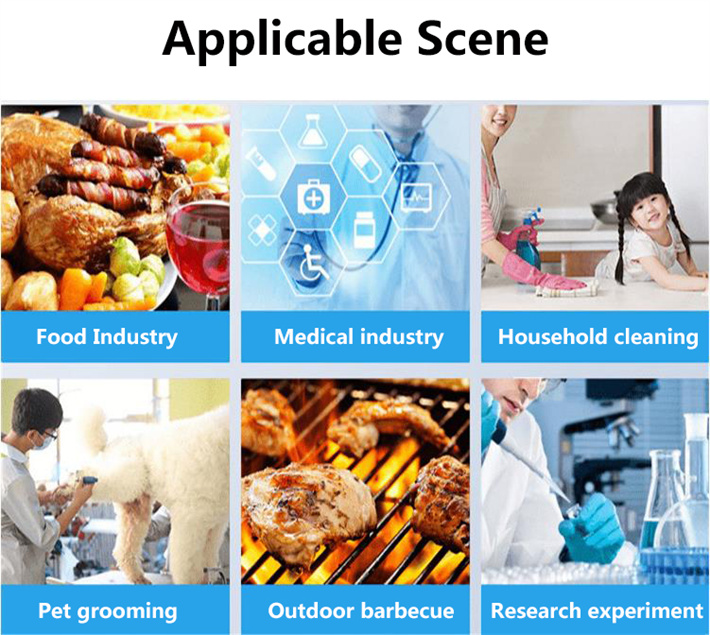 Applicable Scene

Food Industry

Medical industry

Household cleaning

Pet grooming

Outdoor barbecue

Research experiment